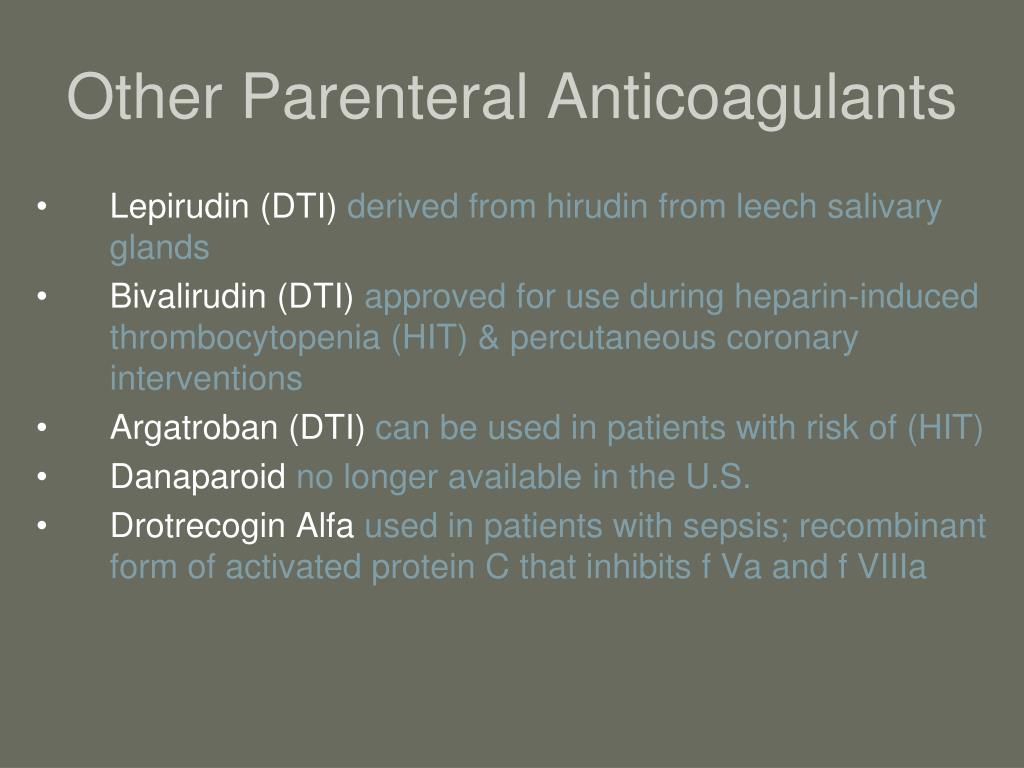 Other Parenteral Anticoagulants

• Lepirudin (DTI) derived from hirudin from leech salivary glands
• Bivalirudin (DTI) approved for use during heparin-induced thrombocytopenia (HIT) & percutaneous coronary interventions
• Argatroban (DTI) can be used in patients with risk of (HIT)
• Danaparoid no longer available in the U.S.
• Drotrecogin Alfa used in patients with sepsis; recombinant form of activated protein C that inhibits f Va and f VIIIa